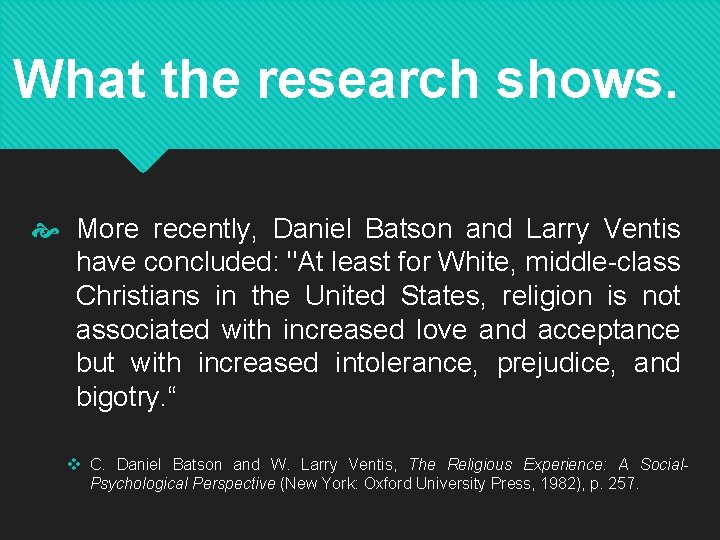 What the research shows.

More recently, Daniel Batson and Larry Ventis have concluded: "At least for White, middle-class Christians in the United States, religion is not associated with increased love and acceptance but with increased intolerance, prejudice, and bigotry.“

C. Daniel Batson and W. Larry Ventis, The Religious Experience: A Social-Psychological Perspective (New York: Oxford University Press, 1982), p. 257.